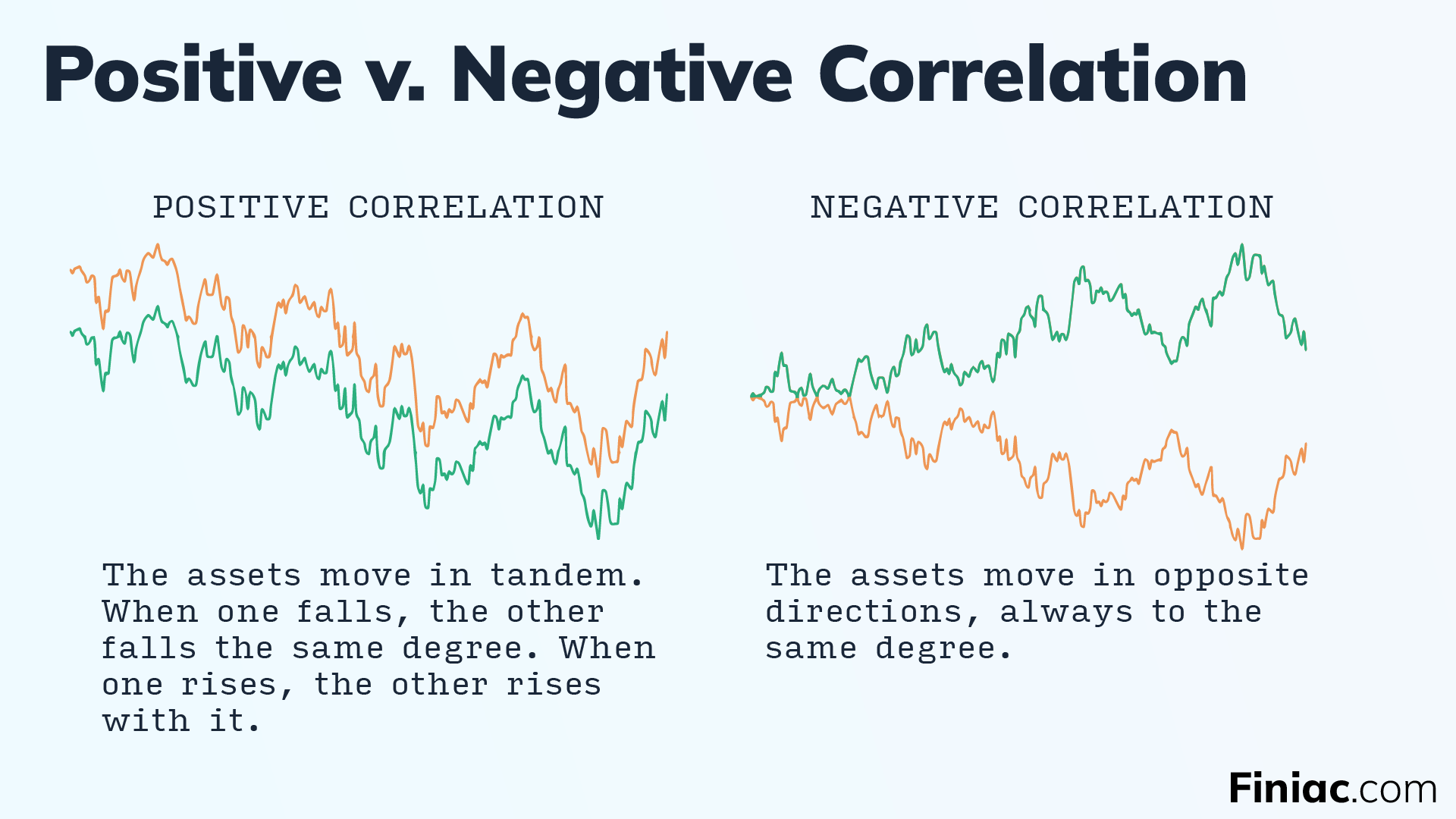 Positive v. Negative Correlation

POSITIVE CORRELATION

The assets move in tandem. When one falls, the other falls the same degree. When one rises, the other rises with it.

NEGATIVE CORRELATION

The assets move in opposite directions, always to the same degree.

Finiac.com